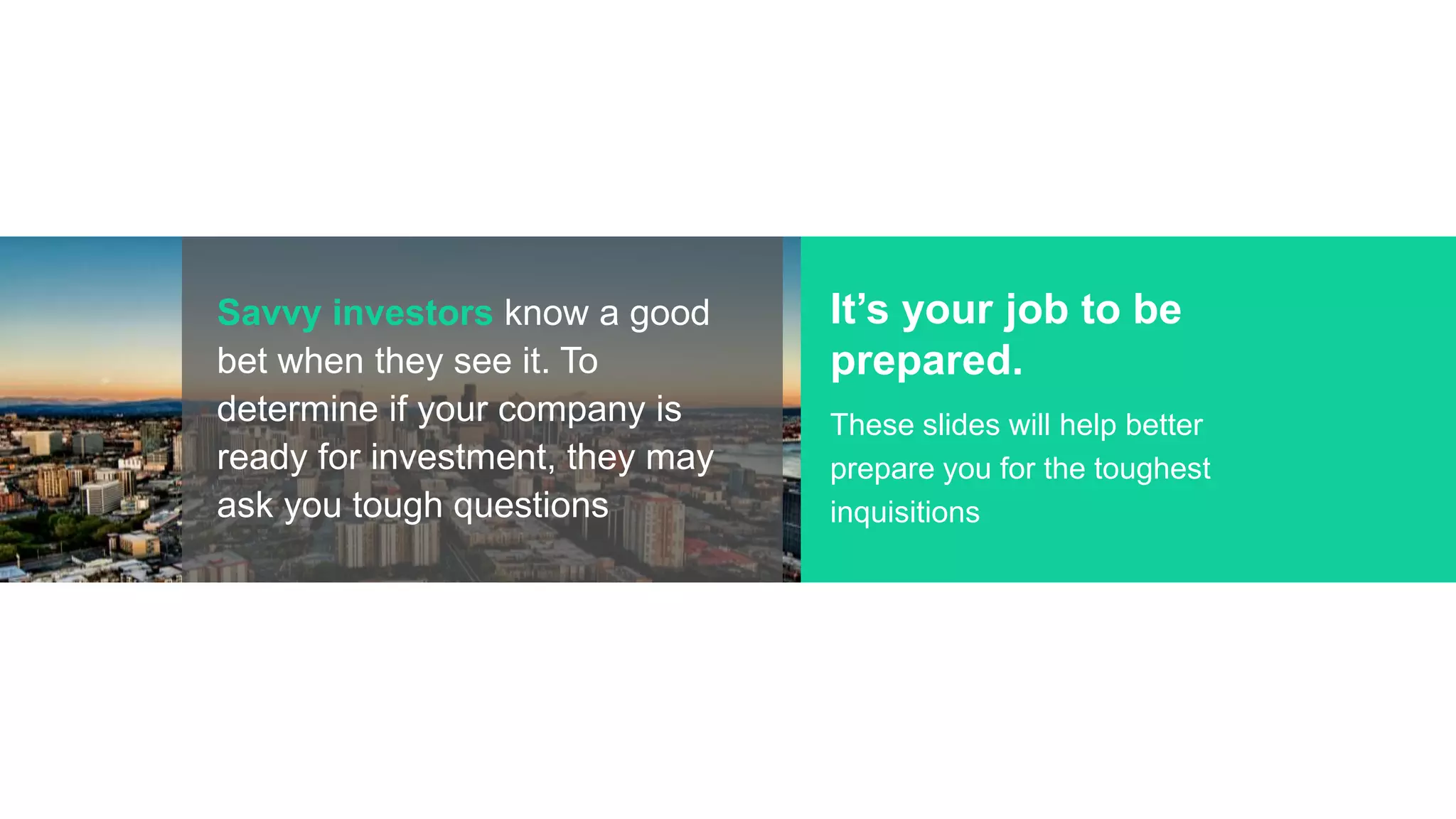 Savvy investors know a good bet when they see it. To determine if your company is ready for investment, they may ask you tough questions

It’s your job to be prepared.

These slides will help better prepare you for the toughest inquisitions